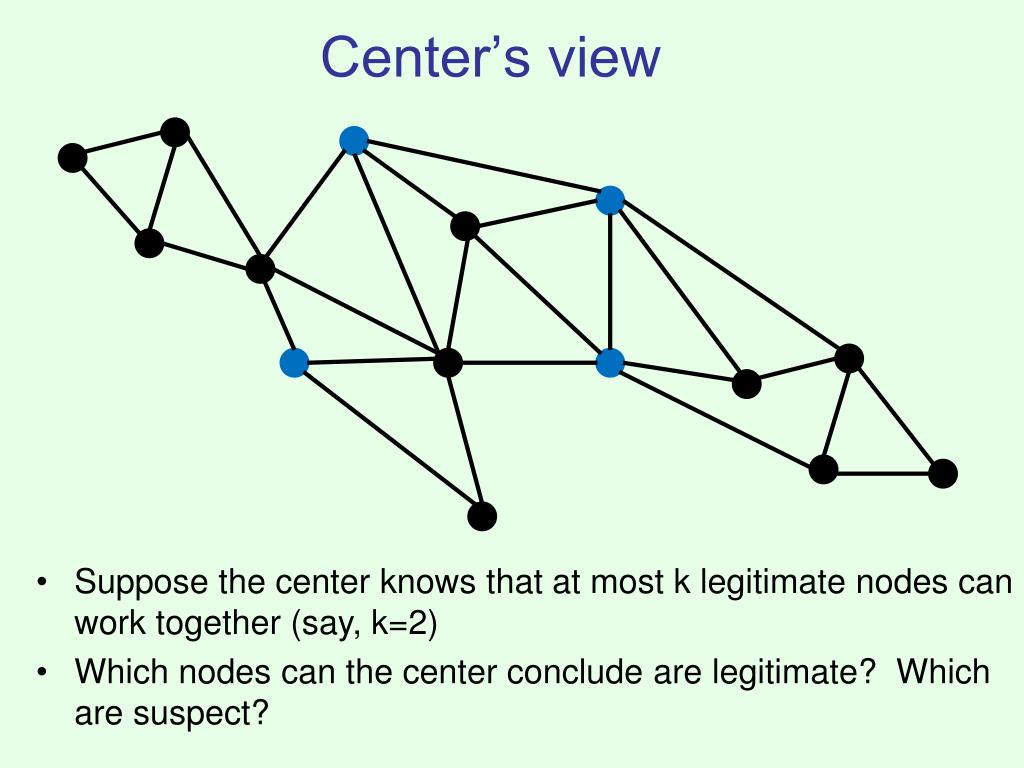 Center’s view

• Suppose the center knows that at most k legitimate nodes can work together (say, k=2)
• Which nodes can the center conclude are legitimate? Which are suspect?